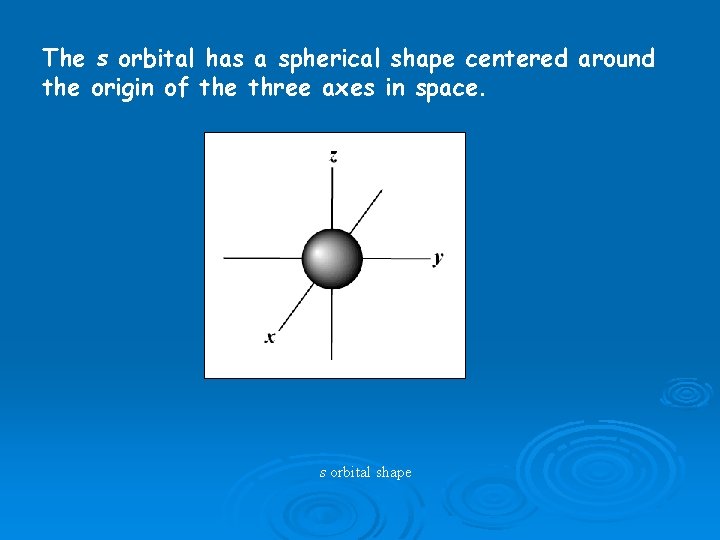 The s orbital has a spherical shape centered around the origin of the three axes in space.

z

y

x

s orbital shape